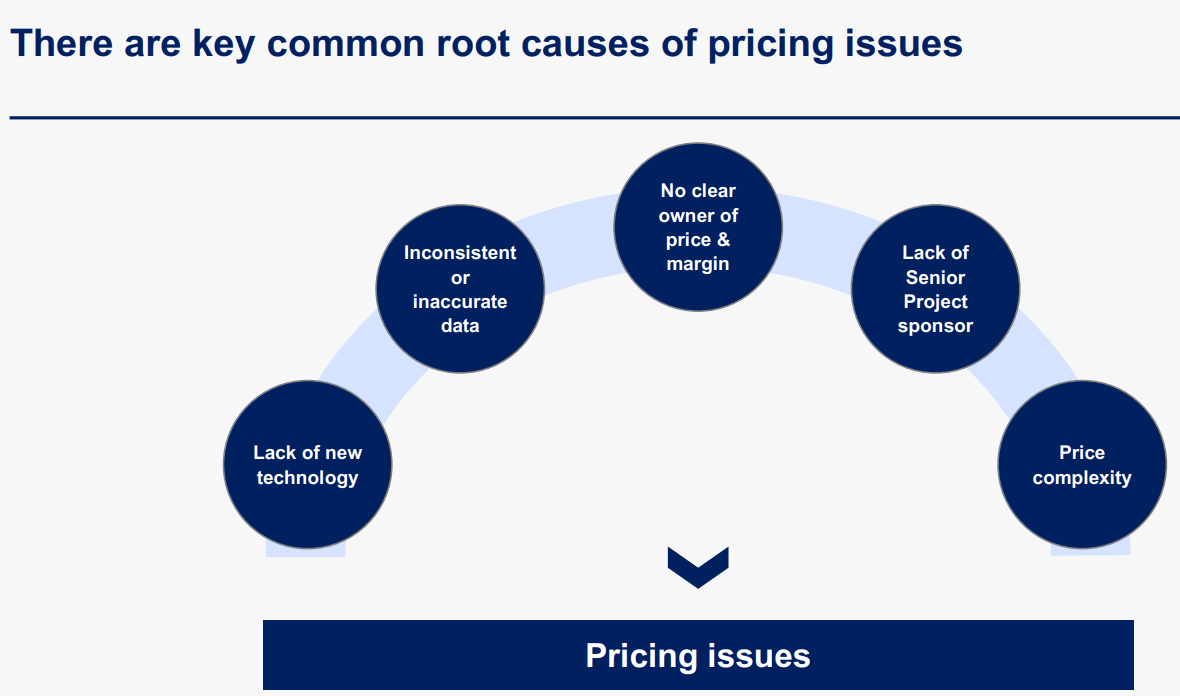 There are key common root causes of pricing issues

Lack of new technology

Inconsistent or inaccurate data

No clear owner of price & margin

Lack of Senior Project sponsor

Price complexity

Pricing issues